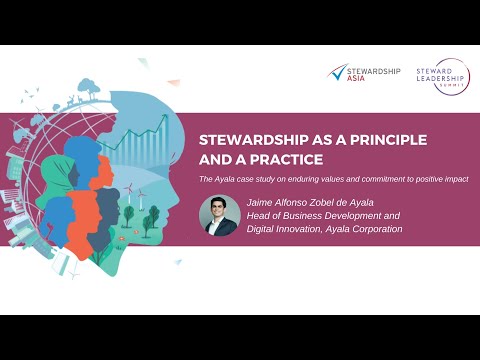 STEWARDSHIP ASIA

STEWARD LEADERSHIP SUMMIT

STEWARDSHIP AS A PRINCIPLE AND A PRACTICE

The Ayala case study on enduring values and commitment to positive impact

Jaime Alfonso Zobel de Ayala
Head of Business Development and Digital Innovation, Ayala Corporation